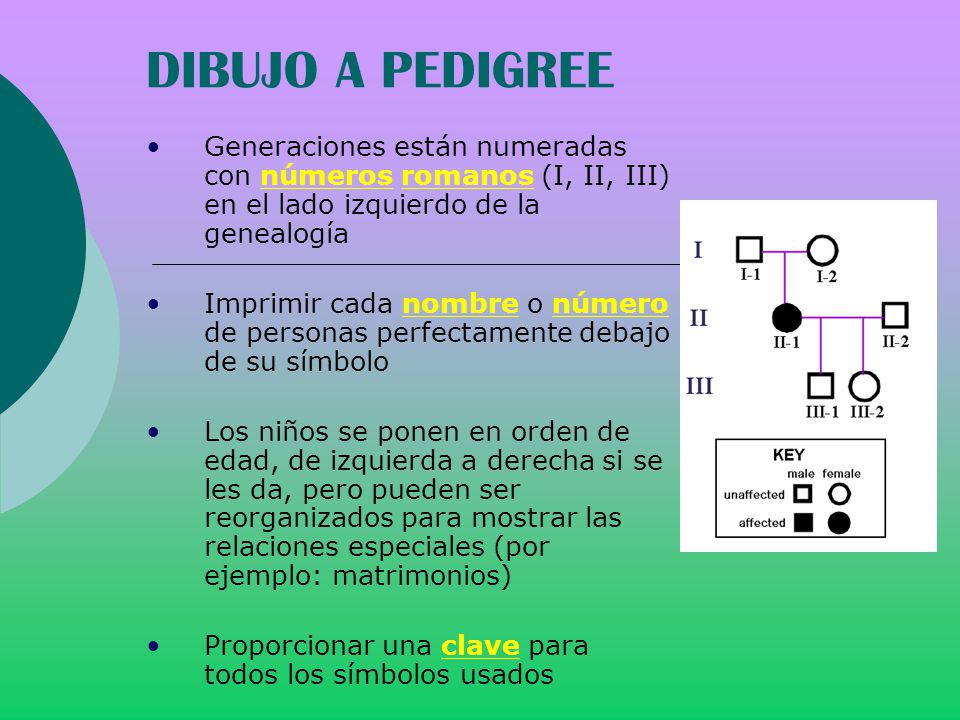 DIBUJO A PEDIGREE

• Generaciones están numeradas con números romanos (I, II, III) en el lado izquierdo de la genealogía

• Imprimir cada nombre o número de personas perfectamente debajo de su símbolo

• Los niños se ponen en orden de edad, de izquierda a derecha si se les da, pero pueden ser reorganizados para mostrar las relaciones especiales (por ejemplo: matrimonios)

• Proporcionar una clave para todos los símbolos usados

I
I-1
I-2
II
II-1
II-2
III
III-1
III-2

KEY
male female
unaffected
affected